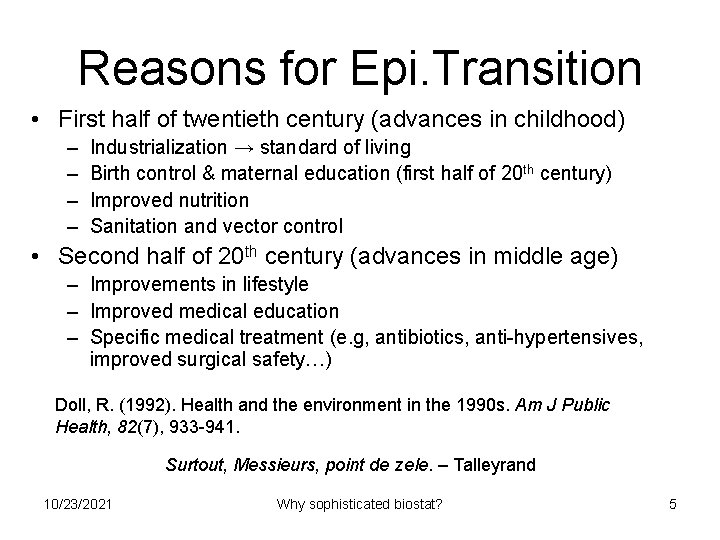 Reasons for Epi.Transition

• First half of twentieth century (advances in childhood)
 – Industrialization → standard of living
 – Birth control & maternal education (first half of 20$^{th}$ century)
 – Improved nutrition
 – Sanitation and vector control
• Second half of 20$^{th}$ century (advances in middle age)
 – Improvements in lifestyle
 – Improved medical education
 – Specific medical treatment (e.g, antibiotics, anti-hypertensives, improved surgical safety…)

Doll, R. (1992). Health and the environment in the 1990s. Am J Public Health, 82(7), 933-941.

Surtout, Messieurs, point de zele. – Talleyrand

10/23/2021 Why sophisticated biostat? 5